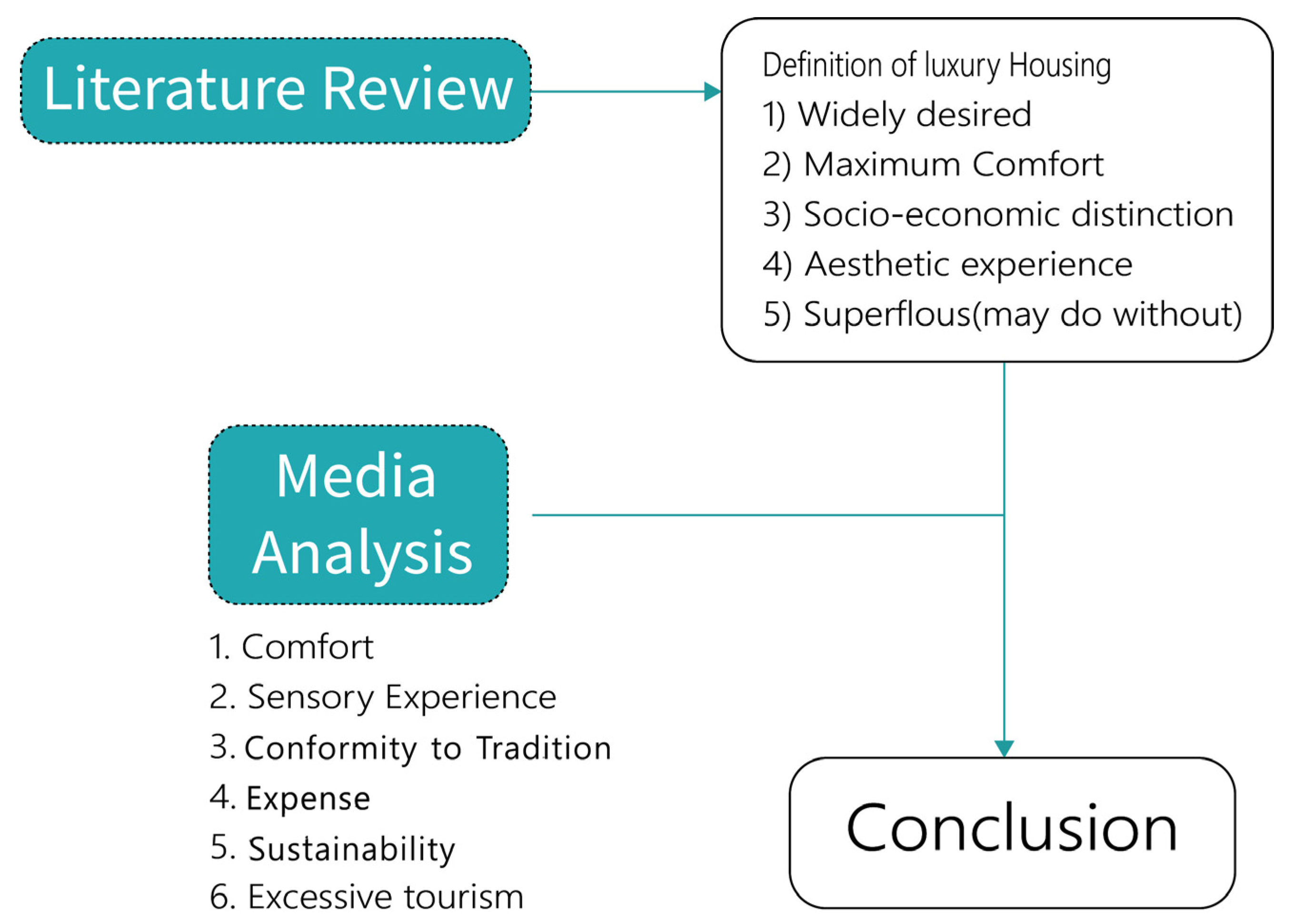 Literature Review

Definition of luxury Housing
1) Widely desired
2) Maximum Comfort
3) Socio-economic distinction
4) Aesthetic experience
5) Superflous(may do without)

Media Analysis

1. Comfort
2. Sensory Experience
3. Conformity to Tradition
4. Expense
5. Sustainability
6. Excessive tourism

Conclusion